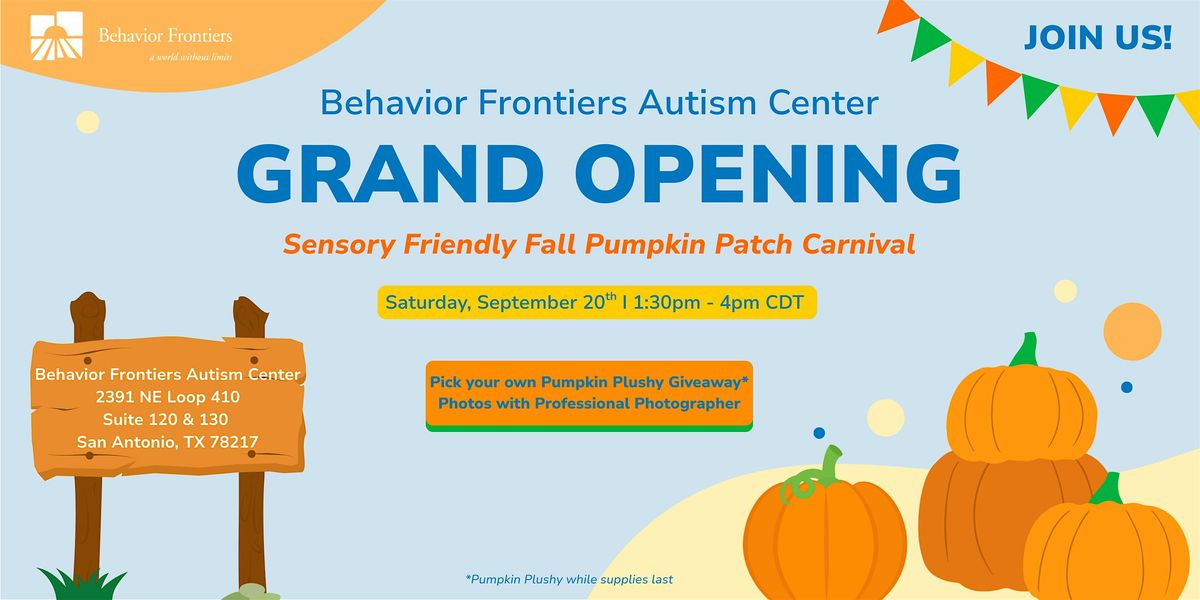 Behavior Frontiers
a world without limits

JOIN US!

Behavior Frontiers Autism Center

GRAND OPENING

Sensory Friendly Fall Pumpkin Patch Carnival

Saturday, September 20$^{th}$ I 1:30pm - 4pm CDT

Behavior Frontiers Autism Center
2391 NE Loop 410
Suite 120 & 130
San Antonio, TX 78217

Pick your own Pumpkin Plushy Giveaway*
Photos with Professional Photographer

*Pumpkin Plushy while supplies last